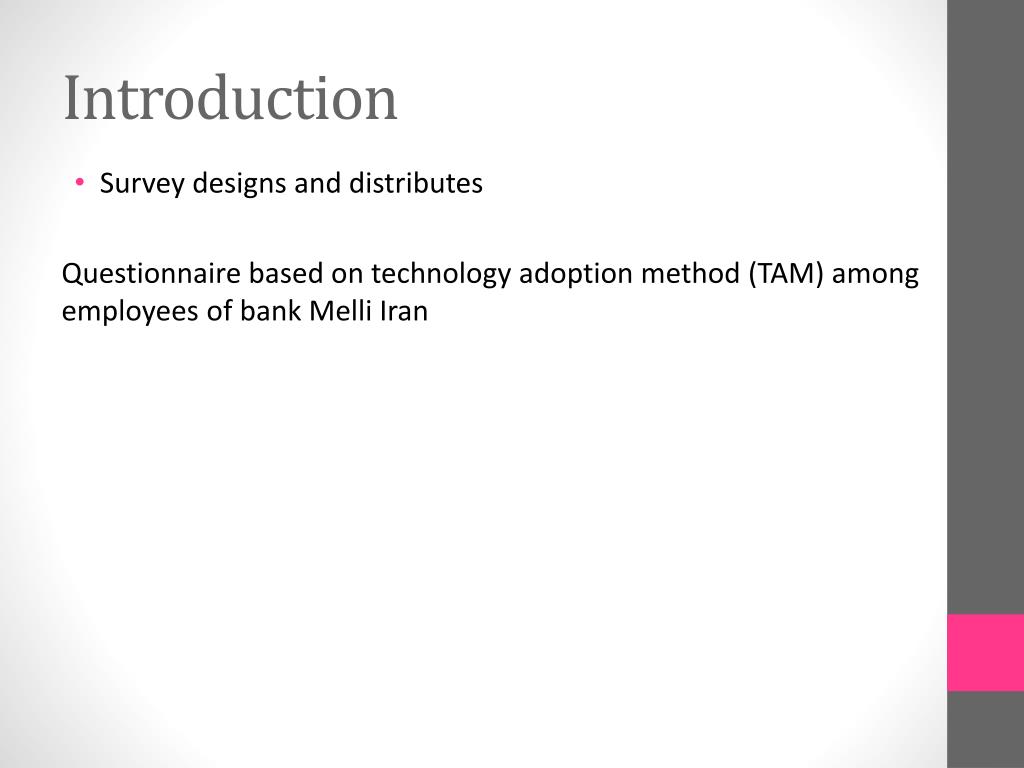 Introduction

• Survey designs and distributes

Questionnaire based on technology adoption method (TAM) among employees of bank Melli Iran